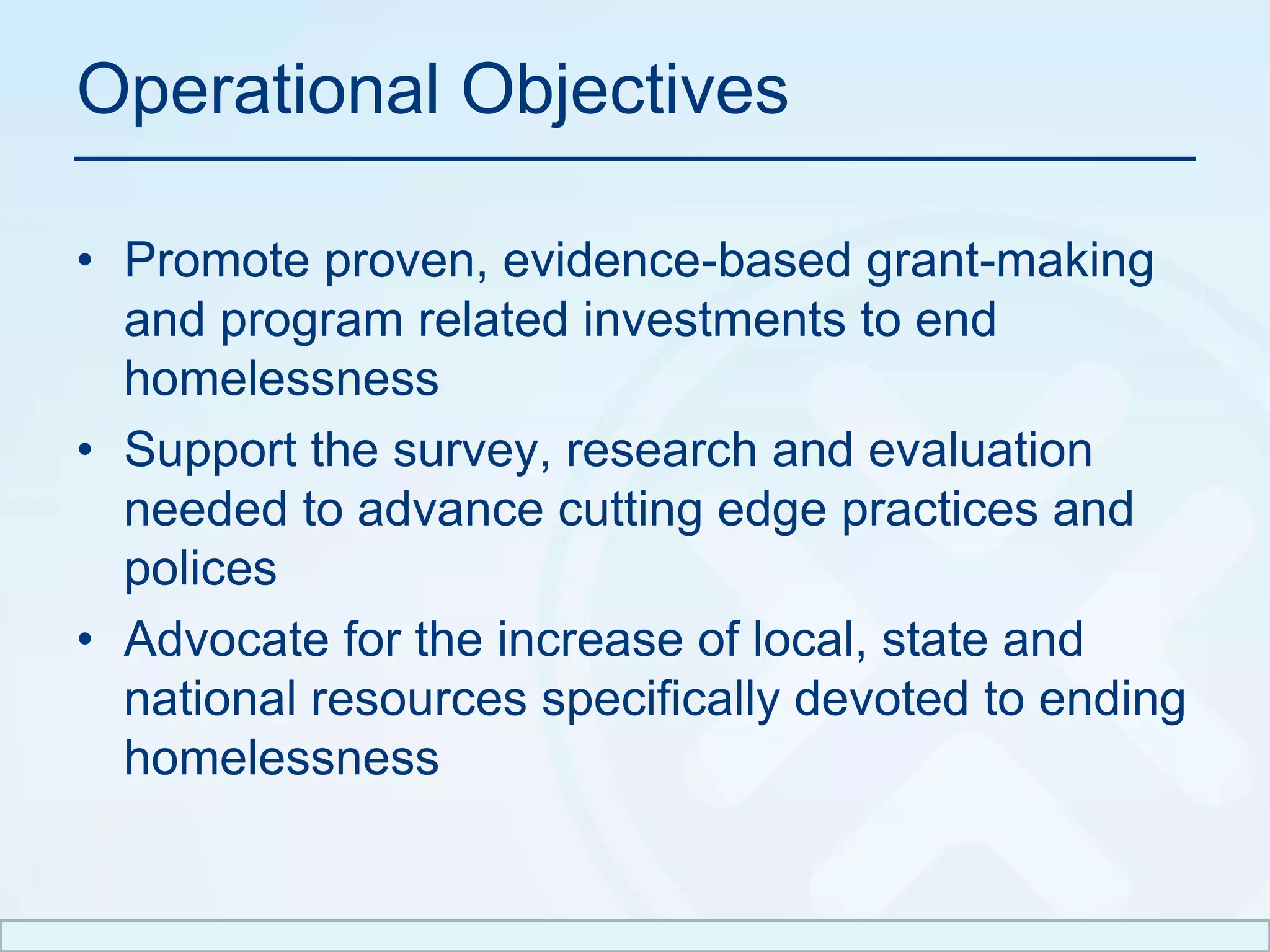 Operational Objectives

• Promote proven, evidence-based grant-making and program related investments to end homelessness

• Support the survey, research and evaluation needed to advance cutting edge practices and polices

• Advocate for the increase of local, state and national resources specifically devoted to ending homelessness